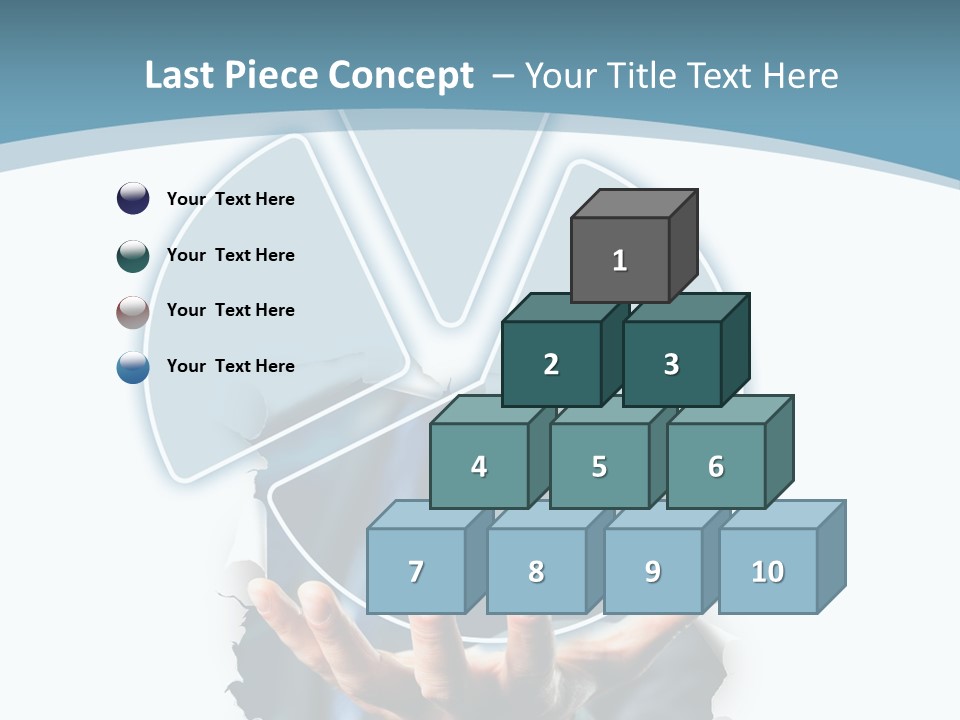 Last Piece Concept – Your Title Text Here

Your Text Here

Your Text Here

Your Text Here

Your Text Here

1

2

3

4

5

6

7

8

9

10